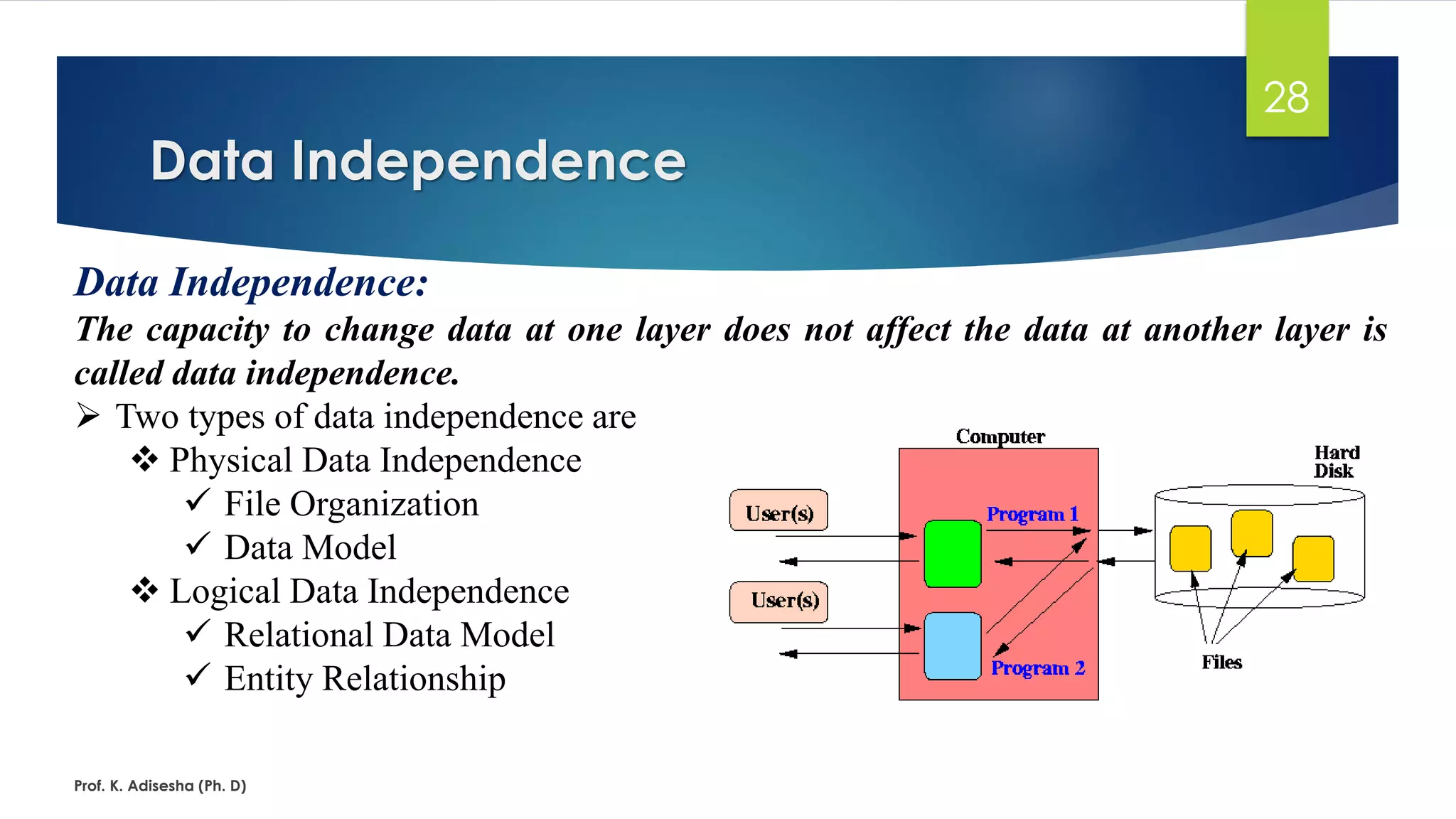 28

Data Independence

Data Independence:

The capacity to change data at one layer does not affect the data at another layer is called data independence.

➢ Two types of data independence are

❖ Physical Data Independence

✓ File Organization

✓ Data Model

❖ Logical Data Independence

✓ Relational Data Model

✓ Entity Relationship

Computer

Hard Disk

User(s)

Program 1

User(s)

Program 2

Files

Prof. K. Adisesha (Ph. D)